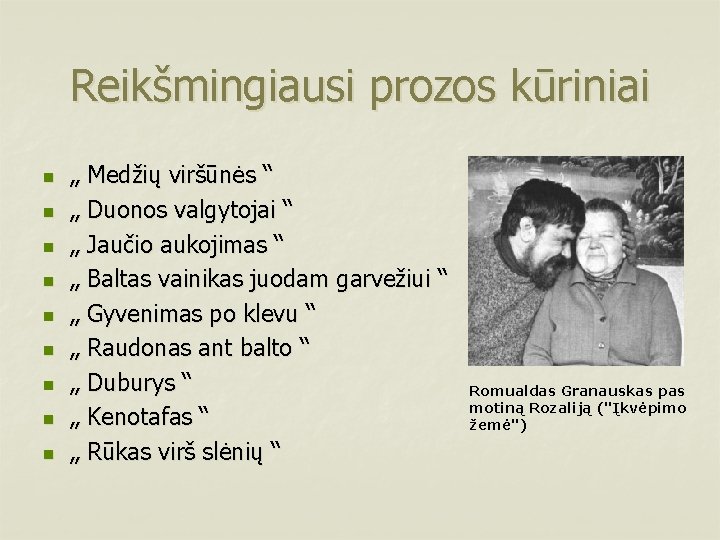 Reikšmingiausi prozos kūriniai

- „ Medžių viršūnės “
- „ Duonos valgytojai “
- „ Jaučio aukojimas “
- „ Baltas vainikas juodam garvežiui “
- „ Gyvenimas po klevu “
- „ Raudonas ant balto “
- „ Duburys “
- „ Kenotafas “
- „ Rūkas virš slėnių “

Romualdas Granauskas pas motiną Rozaliją ("Įkvėpimo žemė")